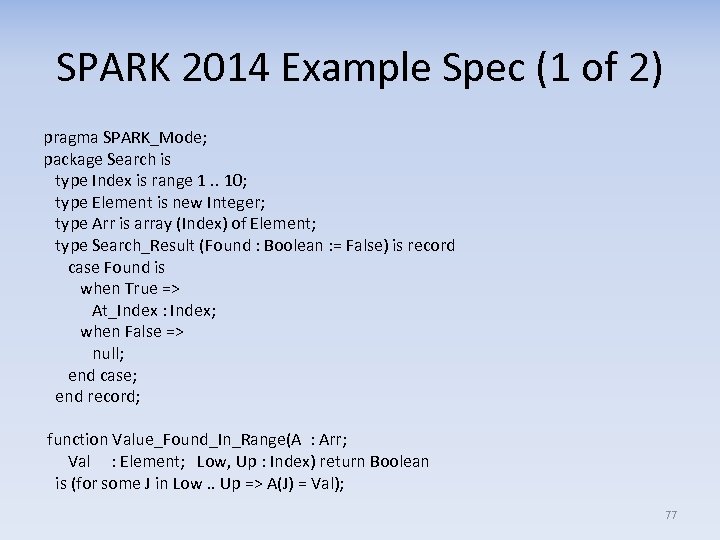 SPARK 2014 Example Spec (1 of 2)

pragma SPARK_Mode;
package Search is
type Index is range 1 .. 10;
type Element is new Integer;
type Arr is array (Index) of Element;
type Search_Result (Found : Boolean := False) is record
case Found is
when True =>
At_Index : Index;
when False =>
null;
end case;
end record;

function Value_Found_In_Range(A : Arr;
Val : Element; Low, Up : Index) return Boolean
is (for some J in Low .. Up => A(J) = Val);

77